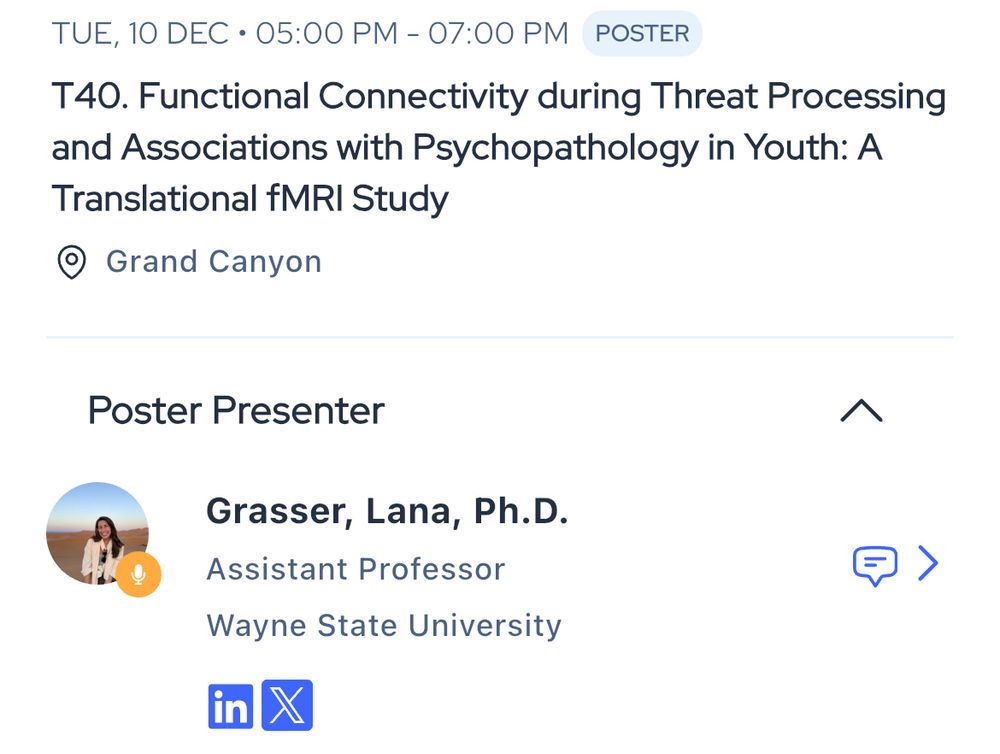 TUE, 10 DEC • 05:00 PM - 07:00 PM POSTER

T40. Functional Connectivity during Threat Processing and Associations with Psychopathology in Youth: A Translational fMRI Study

Grand Canyon

Poster Presenter

Grasser, Lana, Ph.D.
Assistant Professor
Wayne State University

in X